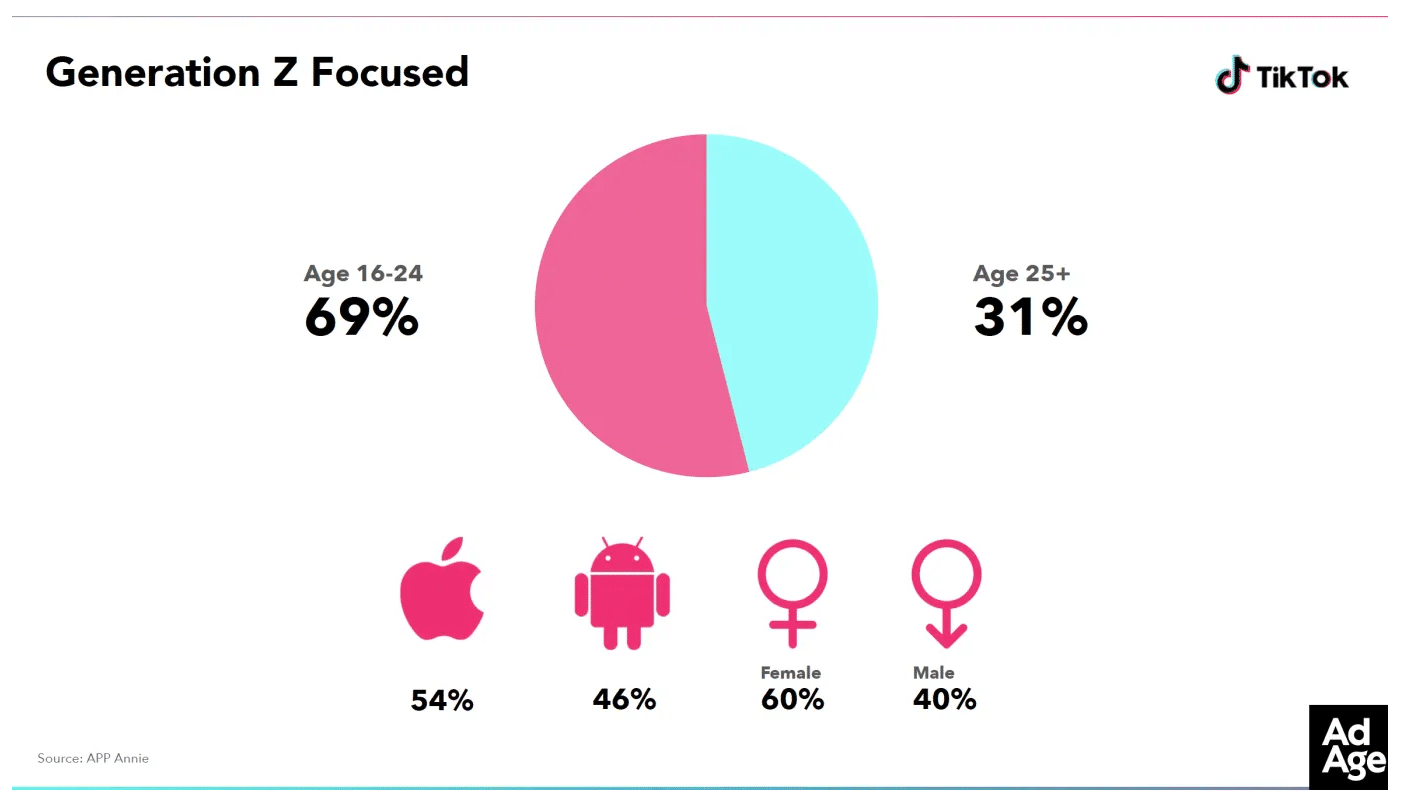 Generation Z Focused

TikTok

Age 16-24
69%

Age 25+
31%

54%

46%

Female
60%

Male
40%

Source: APP Annie

Ad Age